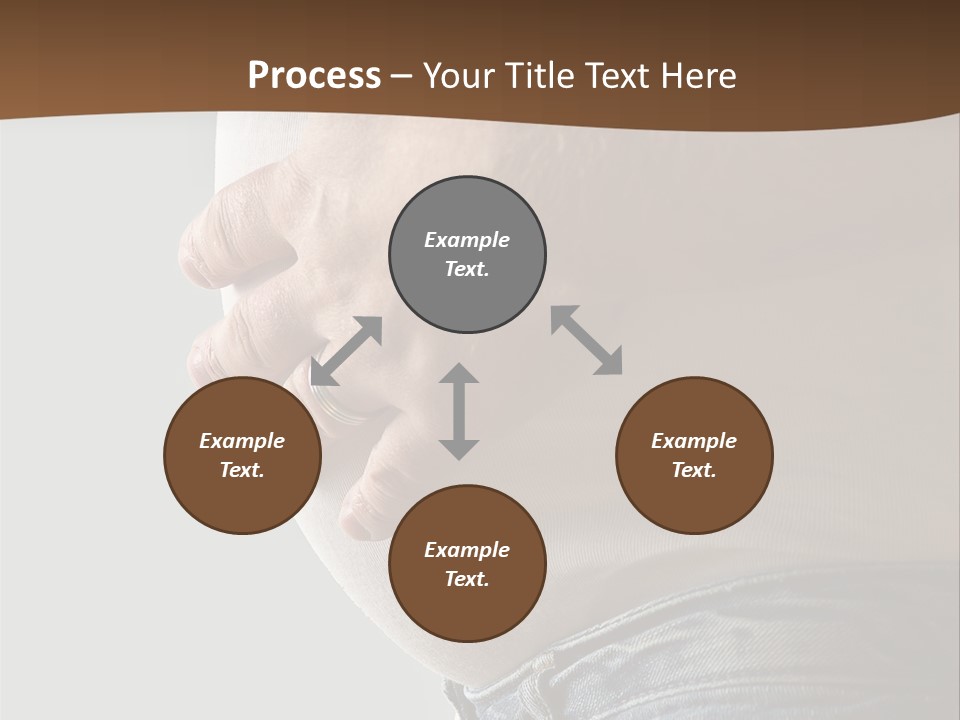 Process – Your Title Text Here

Example Text.

Example Text.

Example Text.

Example Text.